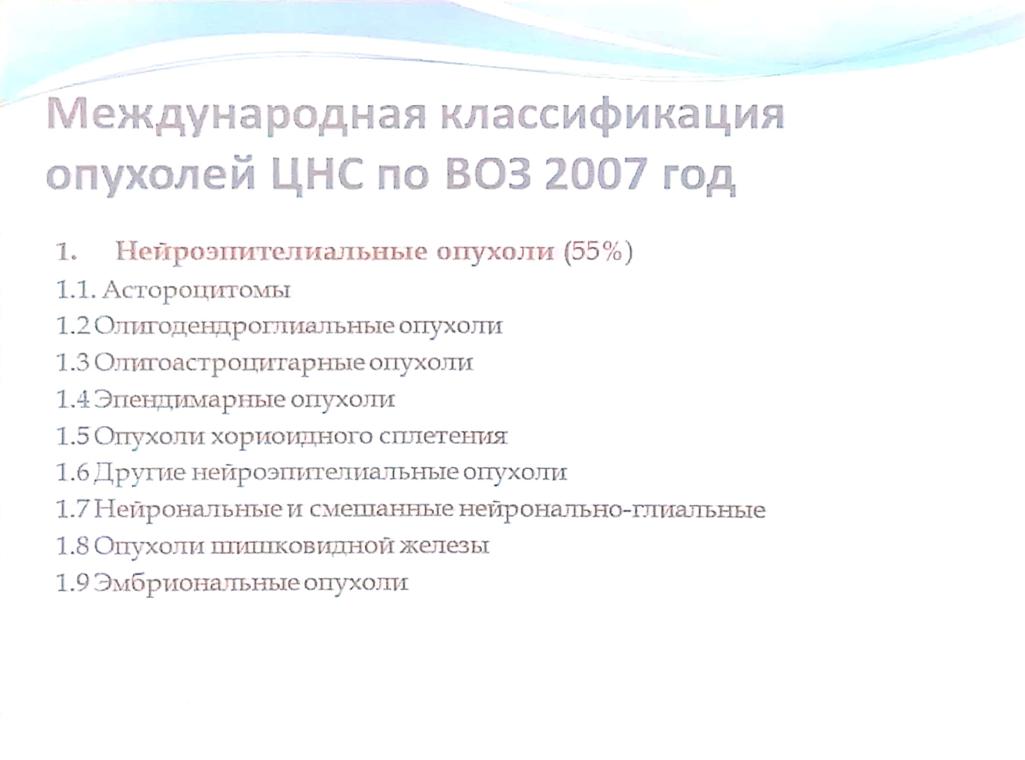 Международная классификация опухолей ЦНС по ВОЗ 2007 год

1. Нейроэпителиальные опухоли (55%)
1.1. Астороцитомы
1.2 Олигодендроглиальные опухоли
1.3 Олигоастроцитарные опухоли
1.4 Эпендимарные опухоли
1.5 Опухоли хориоидного сплетения
1.6 Другие нейроэпителиальные опухоли
1.7 Нейрональные и смешанные нейронально-глиальные
1.8 Опухоли шишковидной железы
1.9 Эмбриональные опухоли